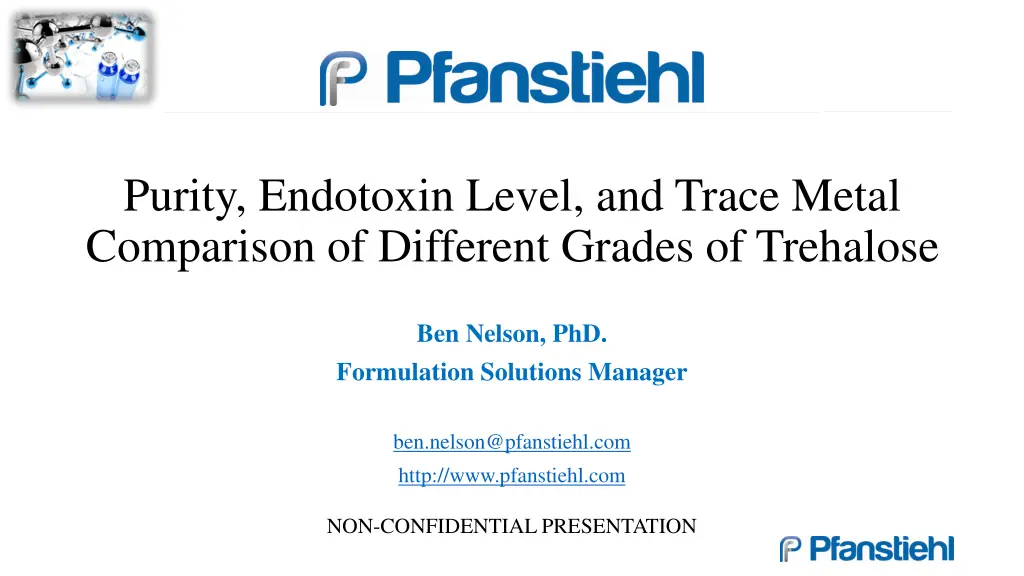 Pfanstiehl

Purity, Endotoxin Level, and Trace Metal Comparison of Different Grades of Trehalose

Ben Nelson, PhD.

Formulation Solutions Manager

ben.nelson@pfanstiehl.com

http://www.pfanstiehl.com

NON-CONFIDENTIAL PRESENTATION

Pfanstiehl